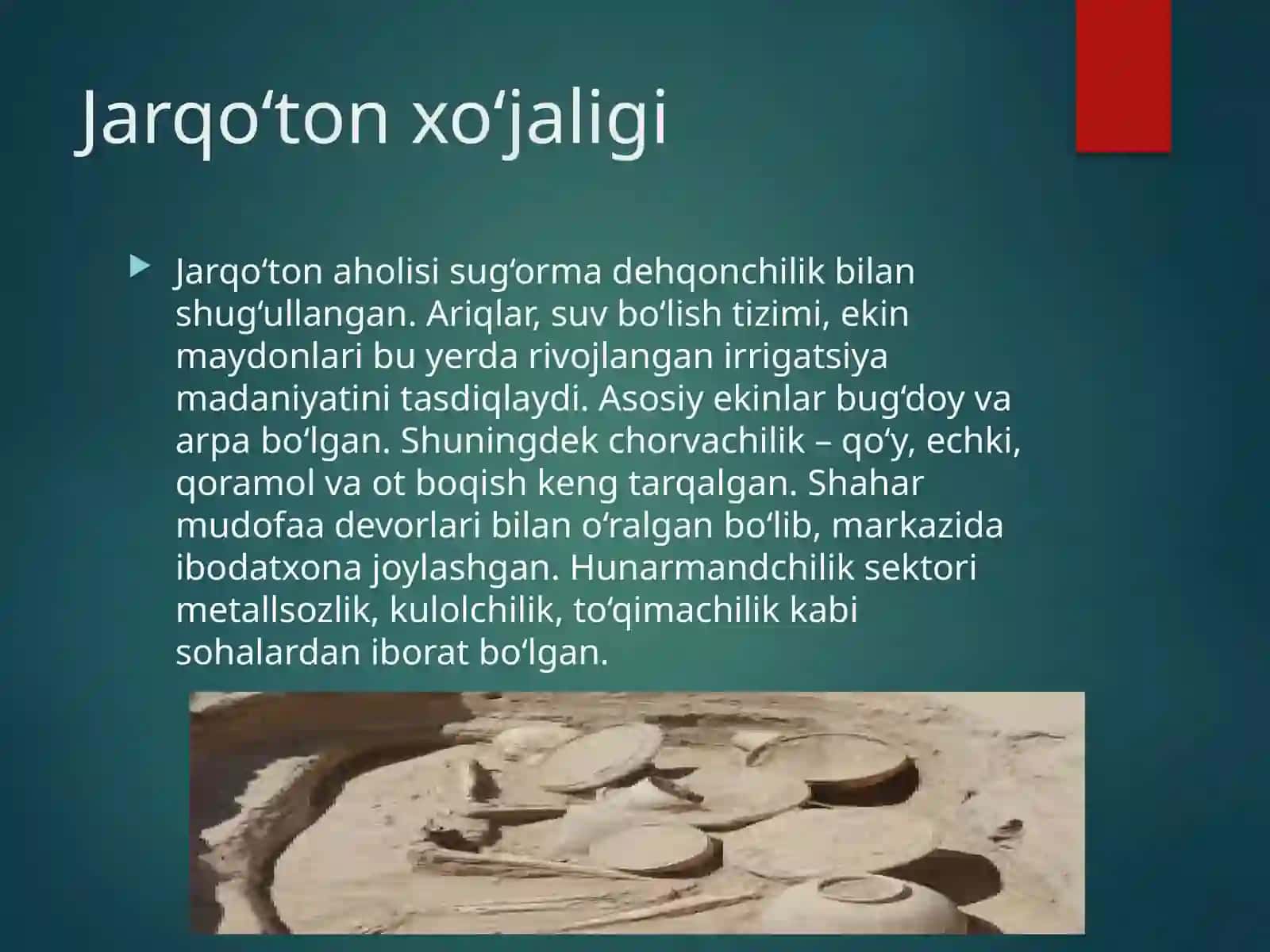 Jarqo‘ton xo‘jaligi

Jarqo‘ton aholisi sug‘orma dehqonchilik bilan shug‘ullangan. Ariqlar, suv bo‘lish tizimi, ekin maydonlari bu yerda rivojlangan irrigatsiya madaniyatini tasdiqlaydi. Asosiy ekinlar bug‘doy va arpa bo‘lgan. Shuningdek chorvachilik – qo‘y, echki, qoramol va ot boqish keng tarqalgan. Shahar mudofaa devorlari bilan o‘ralgan bo‘lib, markazida ibodatxona joylashgan. Hunarmandchilik sektori metallsozlik, kulolchilik, to‘qimachilik kabi sohalardan iborat bo‘lgan.